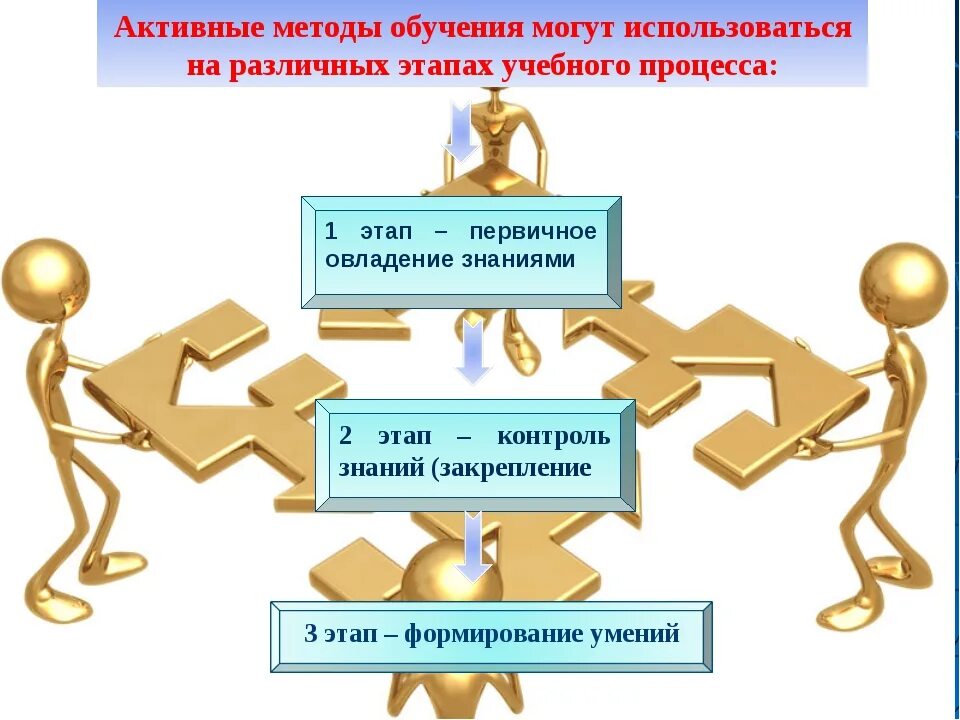 Активные методы обучения могут использоваться на различных этапах учебного процесса:

1 этап – первичное овладение знаниями

2 этап – контроль знаний (закрепление

3 этап – формирование умений